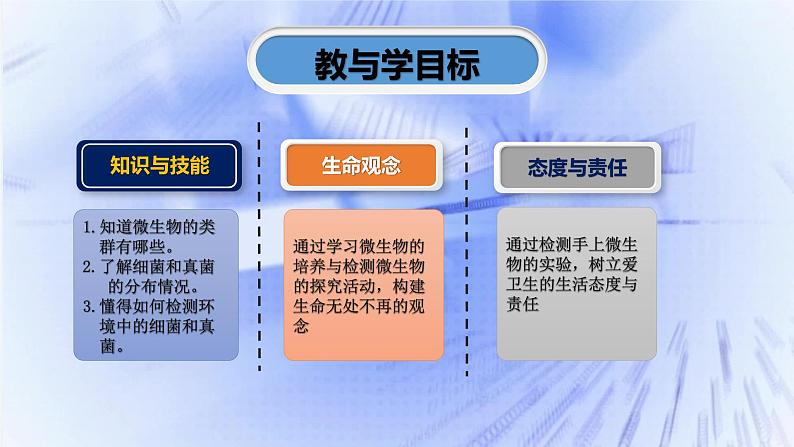 教与学目标

知识与技能

1. 知道微生物的类群有哪些。
2. 了解细菌和真菌的分布情况。
3. 懂得如何检测环境中的细菌和真菌。

生命观念

通过学习微生物的培养与检测微生物的探究活动，构建生命无处不再的观念

态度与责任

通过检测手上微生物的实验，树立爱卫生的生活态度与责任